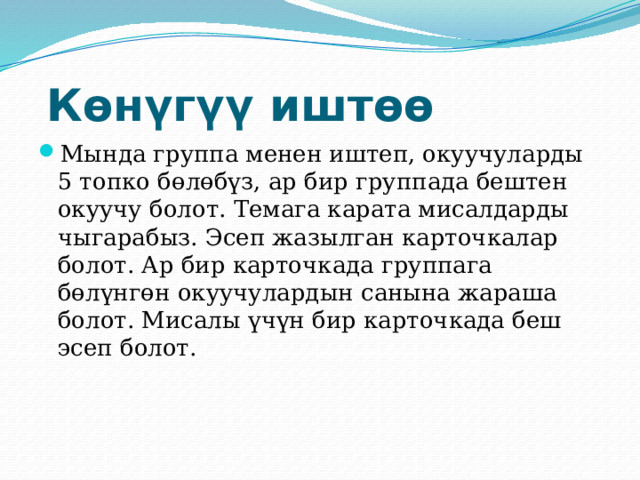 Көнүгүү иштөө

Мында группа менен иштеп, окуучуларды 5 топко бөлөбүз, ар бир группада бештен окуучу болот. Темага карата мисалдарды чыгарабыз. Эсеп жазылган карточкалар болот. Ар бир карточкада группага бөлүнгөн окуучулардын санына жараша болот. Мисалы үчүн бир карточкада беш эсеп болот.